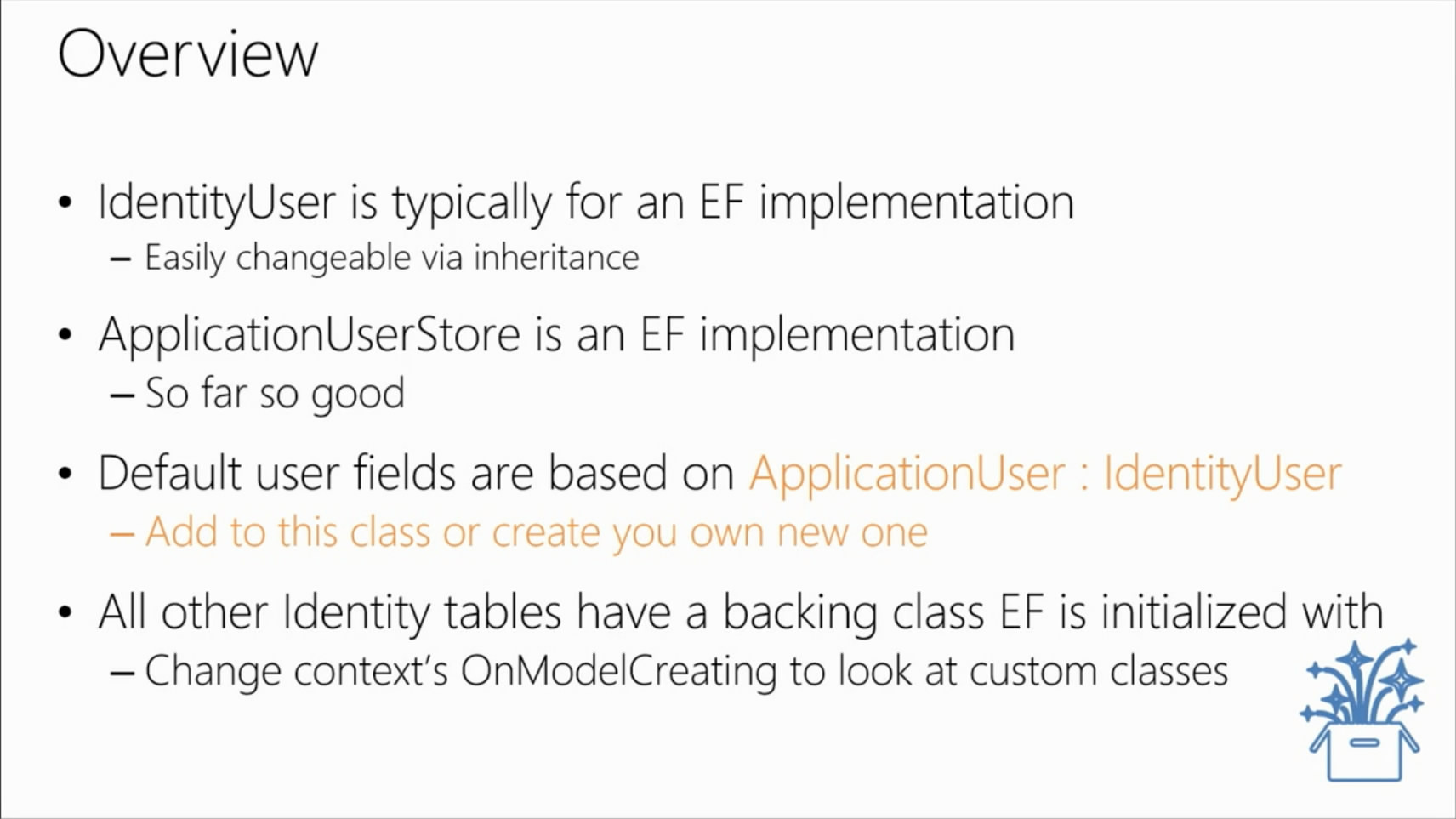 Overview

• IdentityUser is typically for an EF implementation
– Easily changeable via inheritance

• ApplicationUserStore is an EF implementation
– So far so good

• Default user fields are based on ApplicationUser : IdentityUser
– Add to this class or create you own new one

• All other Identity tables have a backing class EF is initialized with
– Change context's OnModelCreating to look at custom classes